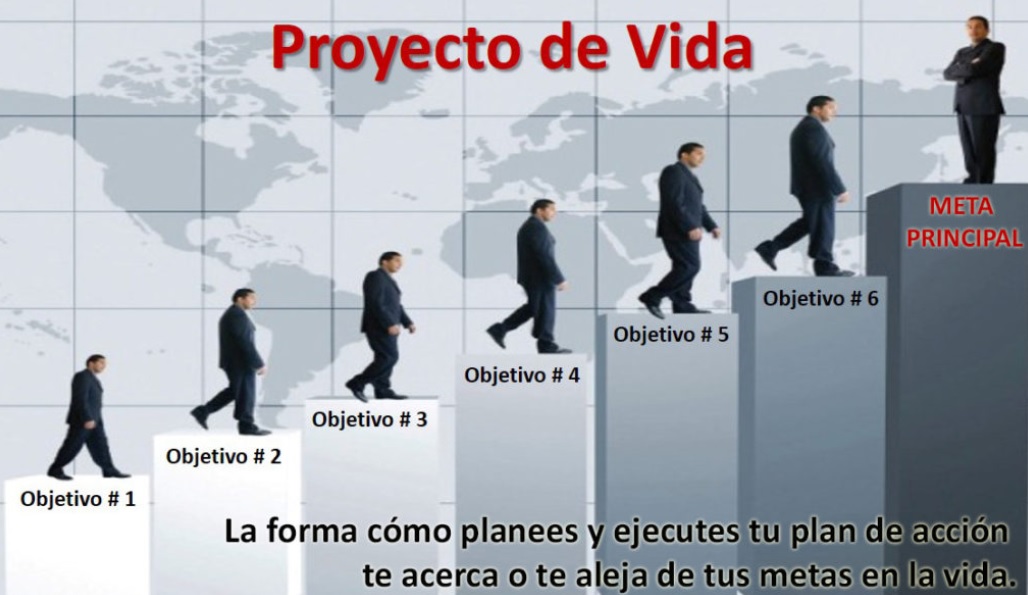 Proyecto de Vida

Objetivo # 1

Objetivo # 2

Objetivo # 3

Objetivo # 4

Objetivo # 5

Objetivo # 6

META PRINCIPAL

La forma cómo planees y ejecutes tu plan de acción te acerca o te aleja de tus metas en la vida.